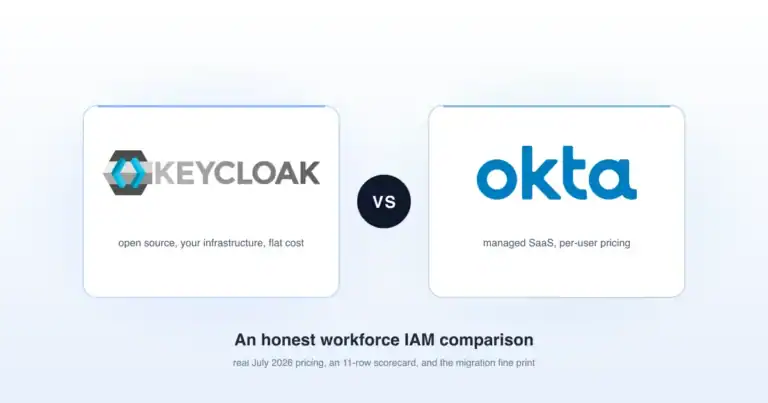 KEYCLOAK

open source, your infrastructure, flat cost

VS

okta

managed SaaS, per-user pricing

An honest workforce IAM comparison

real July 2026 pricing, an 11-row scorecard, and the migration fine print